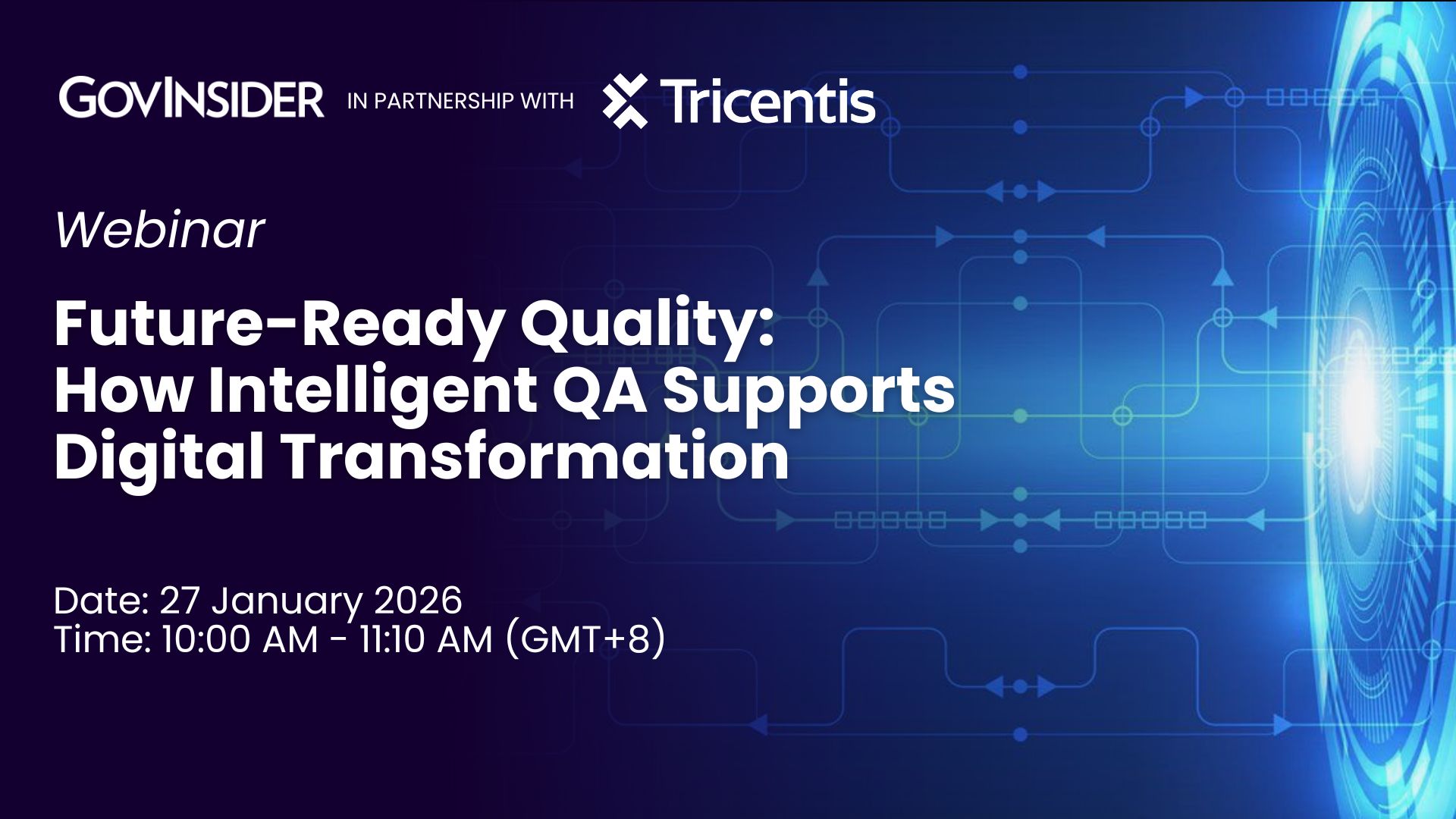 GOVINSIDER IN PARTNERSHIP WITH Tricentis

Webinar

Future-Ready Quality: How Intelligent QA Supports Digital Transformation

Date: 27 January 2026
Time: 10:00 AM - 11:10 AM (GMT+8)